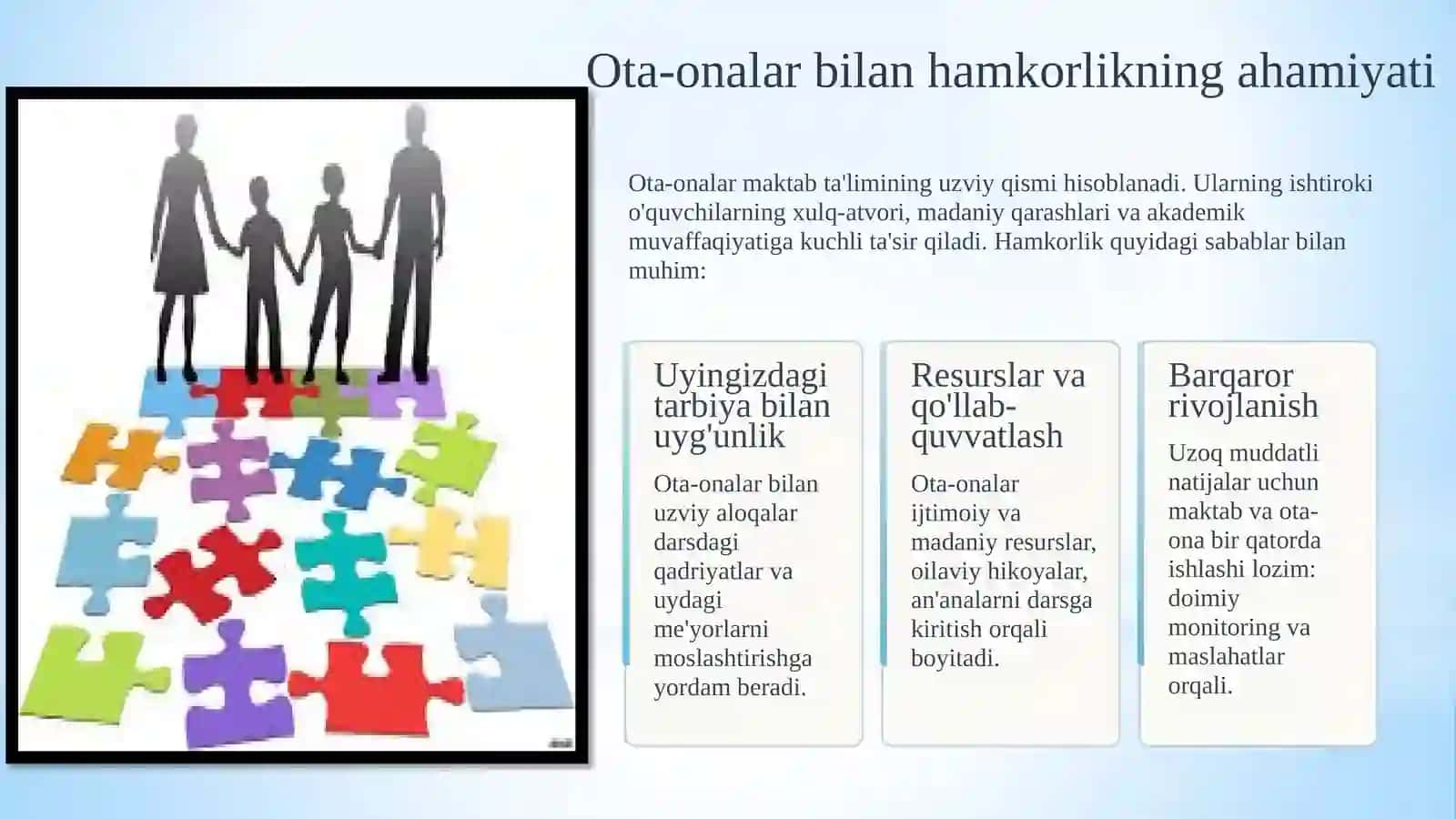 Ota-onalar bilan hamkorlikning ahamiyati

Ota-onalar maktab ta'limining uzviy qismi hisoblanadi. Ularning ishtiroki o'quvchilarning xulq-atvori, madaniy qarashlari va akademik muvaffaqiyatiga kuchli ta'sir qiladi. Hamkorlik quyidagi sabablar bilan muhim:

Uyingizdagi tarbiya bilan uyg'unlik

Ota-onalar bilan uzviy aloqalar darsdagi qadriyatlar va uydagi me'yorlarni moslashtirishga yordam beradi.

Resurslar va qo'llab-quvvatlash

Ota-onalar ijtimoiy va madaniy resurslar, oilaviy hikoyalar, an'analarni darsga kiritish orqali boyitadi.

Barqaror rivojlanish

Uzoq muddatli natijalar uchun maktab va ota-ona bir qatorda ishlashi lozim: doimiy monitoring va maslahatlar orqali.